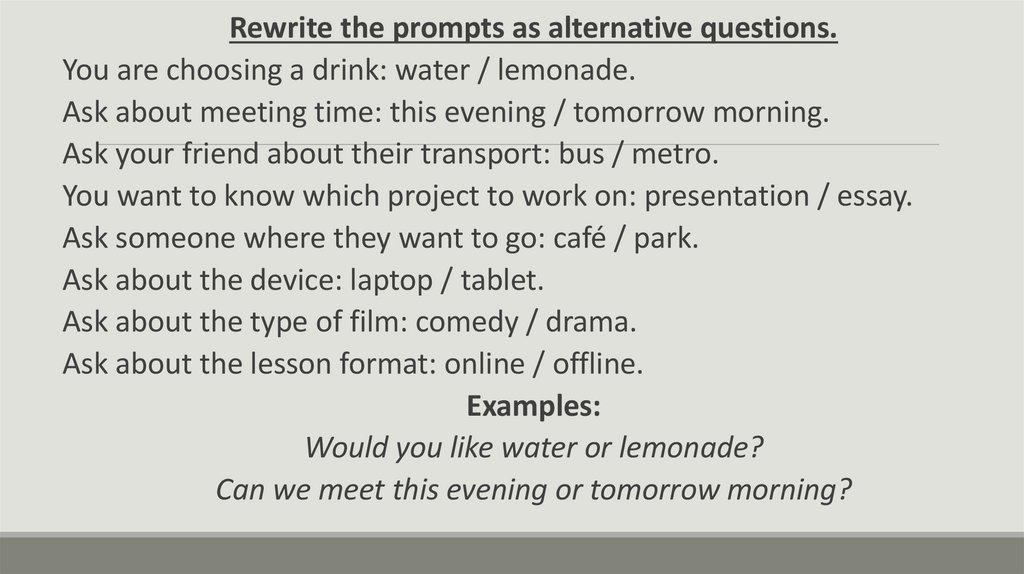 Rewrite the prompts as alternative questions.

You are choosing a drink: water / lemonade.
Ask about meeting time: this evening / tomorrow morning.
Ask your friend about their transport: bus / metro.
You want to know which project to work on: presentation / essay.
Ask someone where they want to go: café / park.
Ask about the device: laptop / tablet.
Ask about the type of film: comedy / drama.
Ask about the lesson format: online / offline.

Examples:
Would you like water or lemonade?
Can we meet this evening or tomorrow morning?